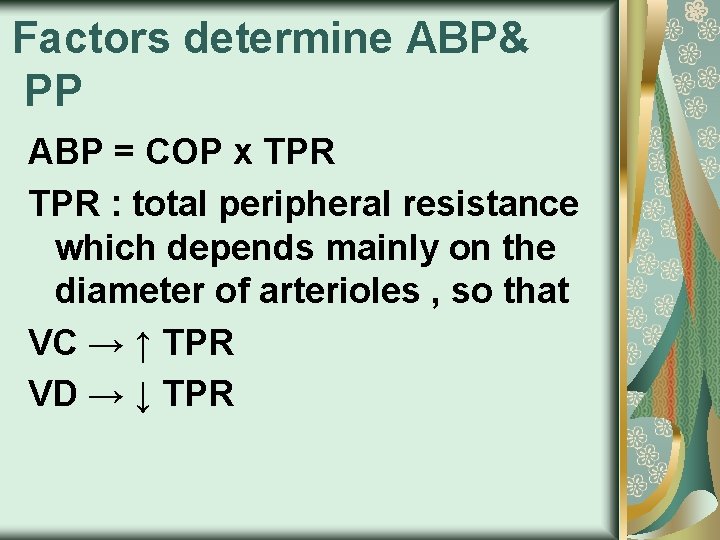 Factors determine ABP& PP

ABP = COP x TPR

TPR : total peripheral resistance which depends mainly on the diameter of arterioles , so that

VC → ↑ TPR

VD → ↓ TPR